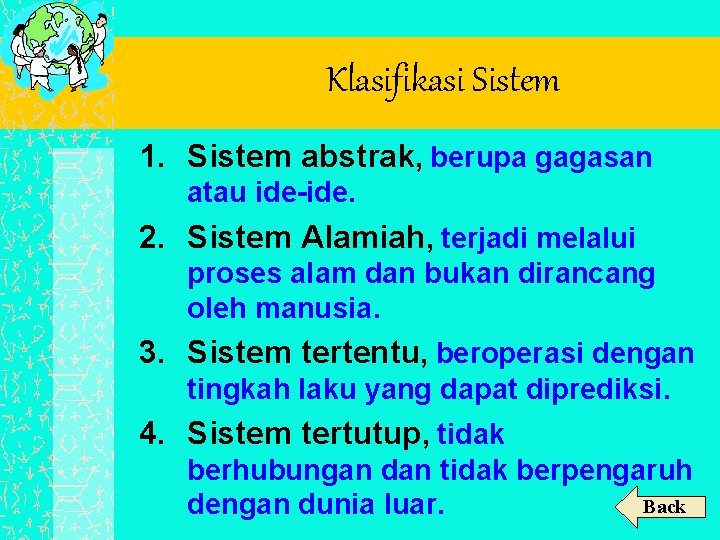 Klasifikasi Sistem

1. Sistem abstrak, berupa gagasan atau ide-ide.
2. Sistem Alamiah, terjadi melalui proses alam dan bukan dirancang oleh manusia.
3. Sistem tertentu, beroperasi dengan tingkah laku yang dapat diprediksi.
4. Sistem tertutup, tidak berhubungan dan tidak berpengaruh dengan dunia luar.

Back